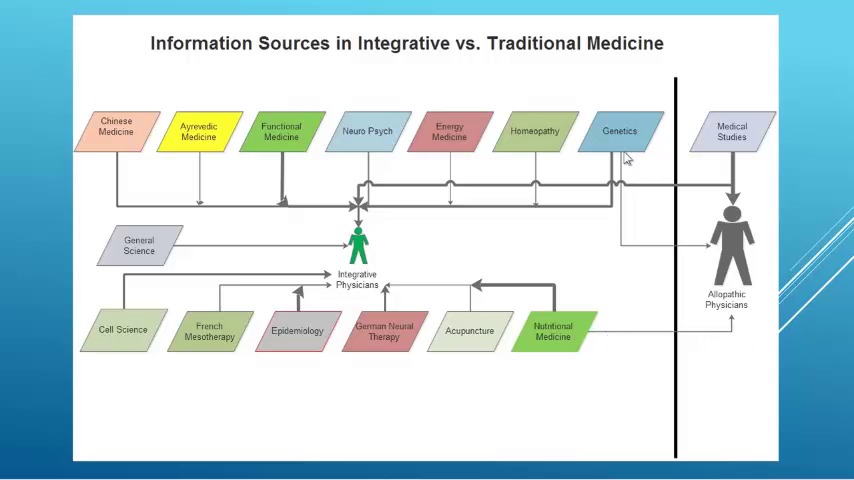 Information Sources in Integrative vs. Traditional Medicine

Chinese Medicine

Ayrevedic Medicine

Functional Medicine

Neuro Psych

Energy Medicine

Homeopathy

Genetics

Medical Studies

General Science

Integrative Physicians

Allopathic Physicians

Cell Science

French Mesotherapy

Epidemiology

German Neural Therapy

Acupuncture

Nutritional Medicine